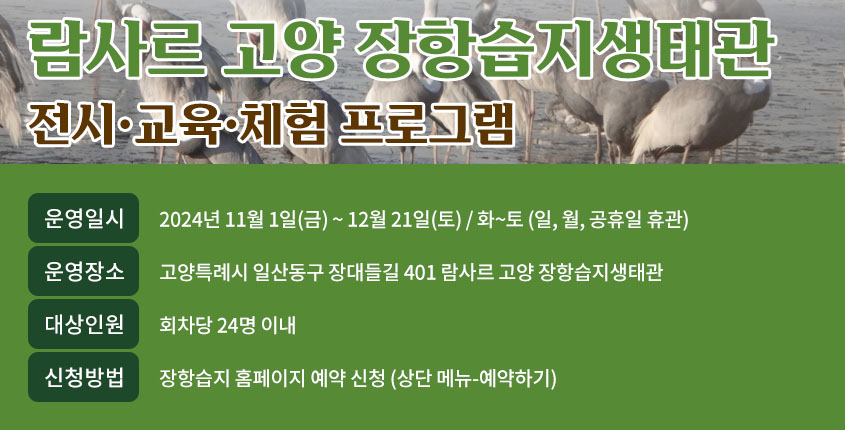 람사르 고양 장항습지생태관

전시·교육·체험 프로그램

운영일시 2024년 11월 1일(금) ~ 12월 21일(토) / 화~토 (일, 월, 공휴일 휴관)

운영장소 고양특례시 일산동구 장대들길 401 람사르 고양 장항습지생태관

대상인원 회차당 24명 이내

신청방법 장항습지 홈페이지 예약 신청 (상단 메뉴-예약하기)